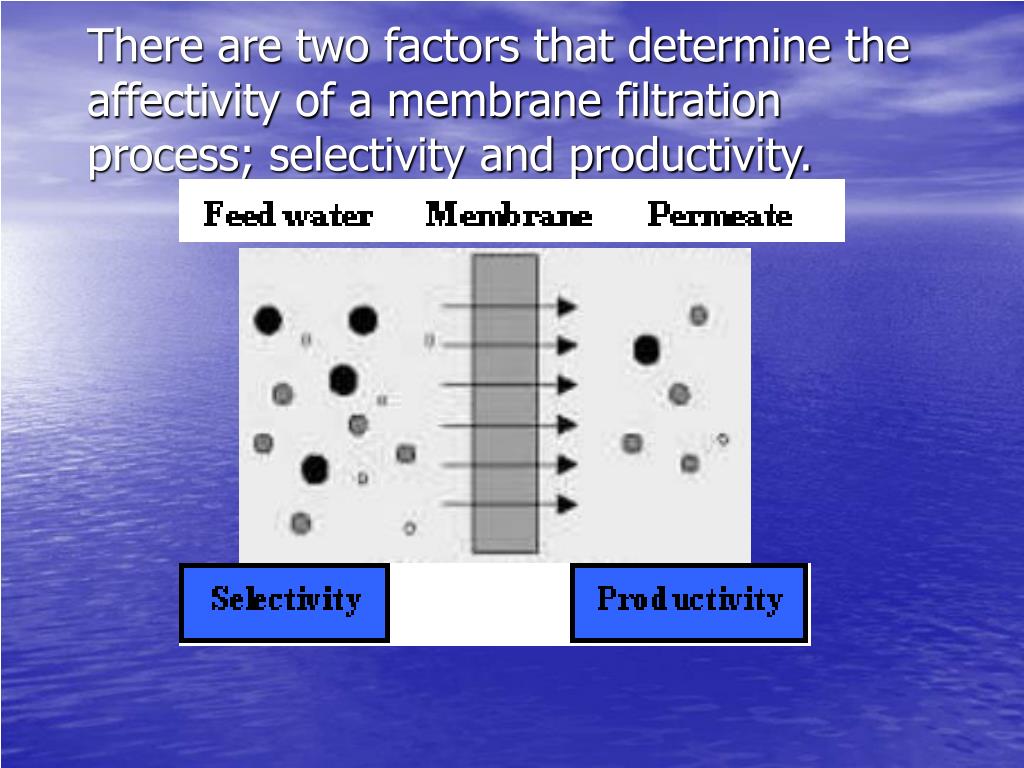 There are two factors that determine the affectivity of a membrane filtration process; selectivity and productivity.

Feed water Membrane Permeate

Selectivity

Productivity